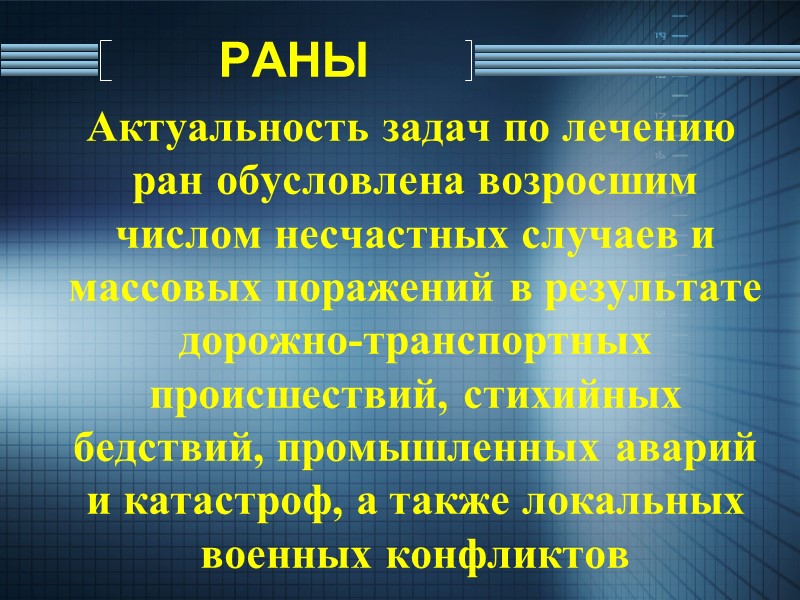 РАНЫ

Актуальность задач по лечению ран обусловлена возросшим числом несчастных случаев и массовых поражений в результате дорожно-транспортных происшествий, стихийных бедствий, промышленных аварий и катастроф, а также локальных военных конфликтов